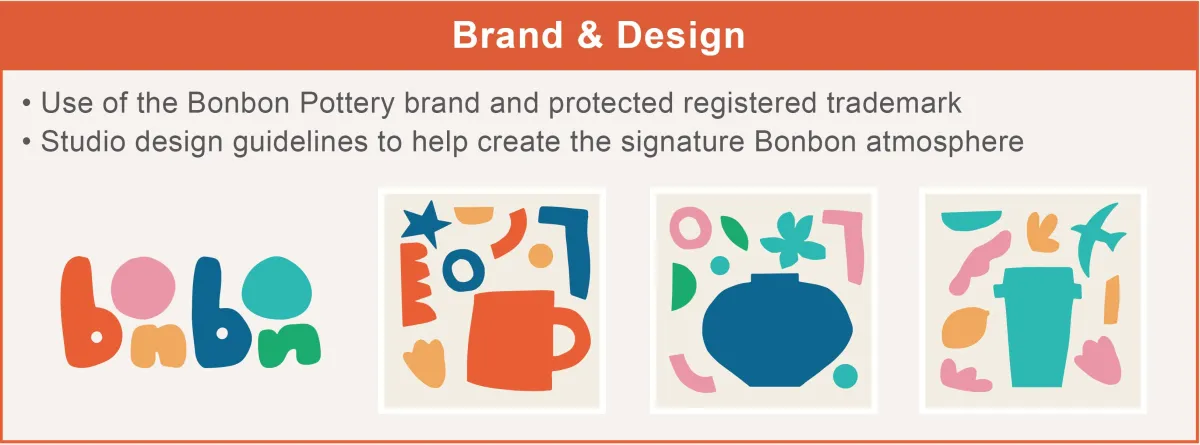 Brand & Design

• Use of the Bonbon Pottery brand and protected registered trademark
• Studio design guidelines to help create the signature Bonbon atmosphere

bonbon